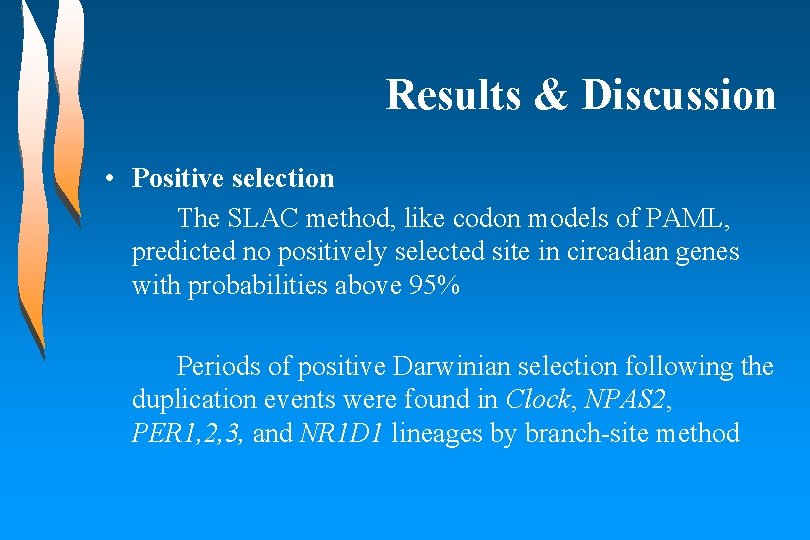 Results & Discussion

• Positive selection

The SLAC method, like codon models of PAML, predicted no positively selected site in circadian genes with probabilities above 95%

Periods of positive Darwinian selection following the duplication events were found in Clock, NPAS2, PER1,2,3, and NR1D1 lineages by branch-site method